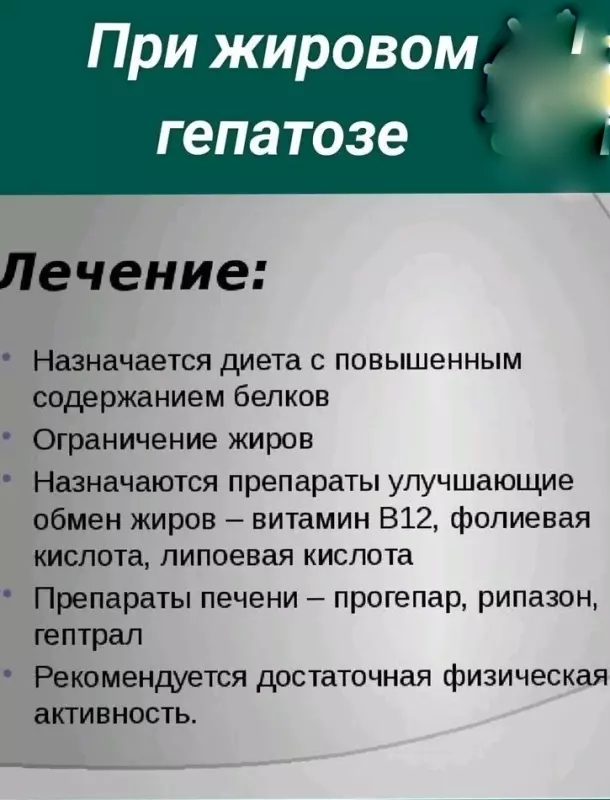 При жировом гепатозе

Лечение:

• Назначается диета с повышенным содержанием белков
• Ограничение жиров
• Назначаются препараты улучшающие обмен жиров – витамин В12, фолиевая кислота, липоевая кислота
• Препараты печени – прогепар, рипазон, гептрал
• Рекомендуется достаточная физическая активность.